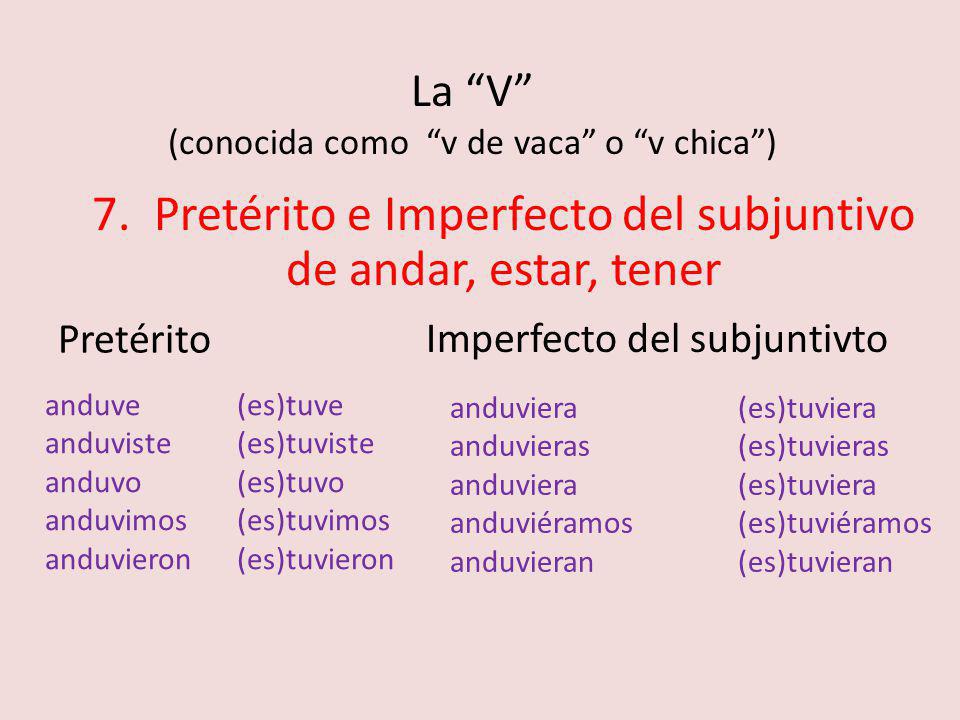 La “V”
(conocida como “v de vaca” o “v chica”)

7. Pretérito e Imperfecto del subjuntivo de andar, estar, tener

Pretérito

anduve
anduviste
anduvo
anduvimos
anduvieron

(es)tuve
(es)tuviste
(es)tuvo
(es)tuvimos
(es)tuvieron

Imperfecto del subjuntivto

anduviera
anduvieras
anduviera
anduviéramos
anduvieran

(es)tuviera
(es)tuvieras
(es)tuviera
(es)tuviéramos
(es)tuvieran